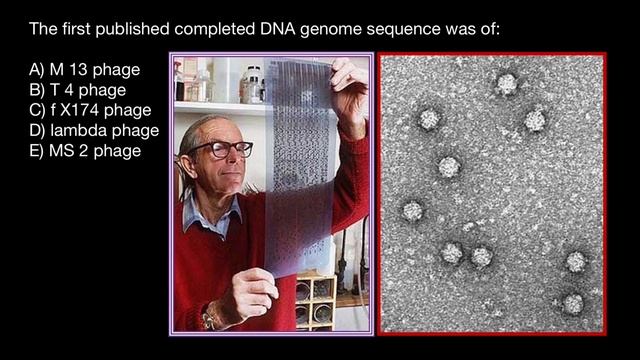 The first published completed DNA genome sequence was of:

A) M 13 phage
B) T 4 phage
C) f X174 phage
D) lambda phage
E) MS 2 phage